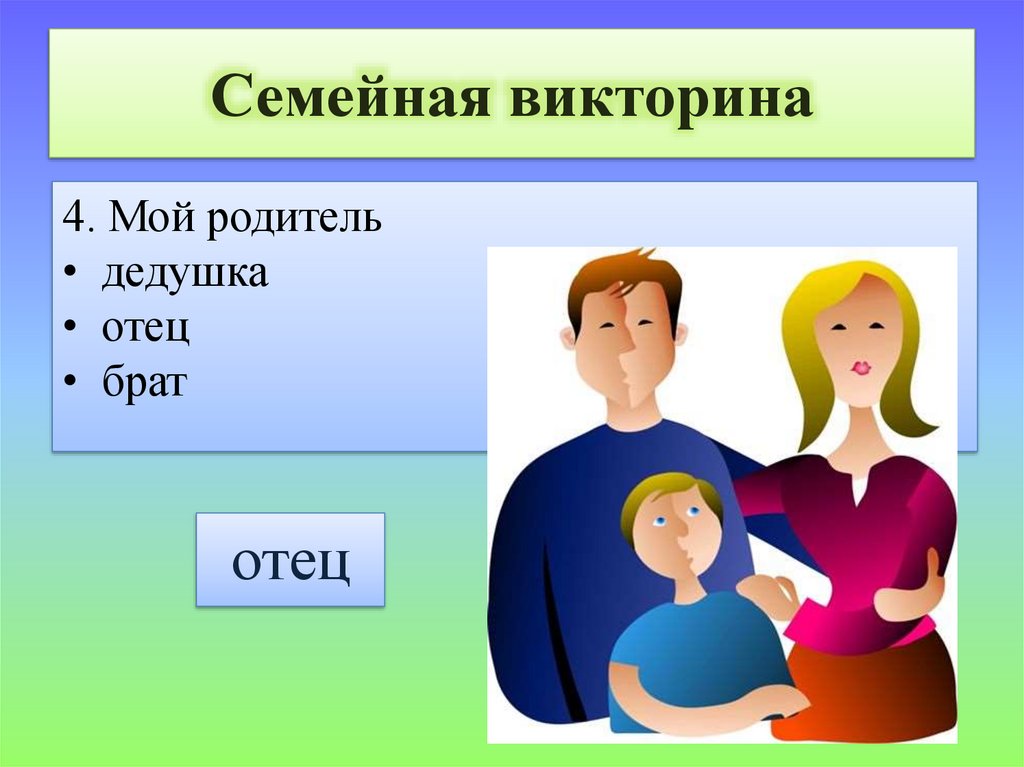 Семейная викторина

4. Мой родитель
• дедушка
• отец
• брат

отец